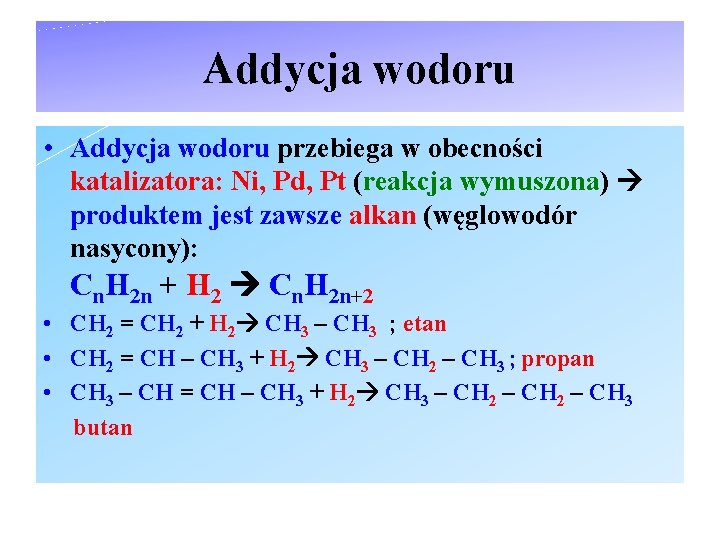 Addycja wodoru

• Addycja wodoru przebiega w obecności katalizatora: Ni, Pd, Pt (reakcja wymuszona) → produktem jest zawsze alkan (węglowodór nasycony):

$C_nH_{2n} + H_2 \rightarrow C_nH_{2n+2}$

• $CH_2 = CH_2 + H_2 \rightarrow CH_3 - CH_3$ ; etan
• $CH_2 = CH - CH_3 + H_2 \rightarrow CH_3 - CH_2 - CH_3$ ; propan
• $CH_3 - CH = CH - CH_3 + H_2 \rightarrow CH_3 - CH_2 - CH_2 - CH_3$ butan